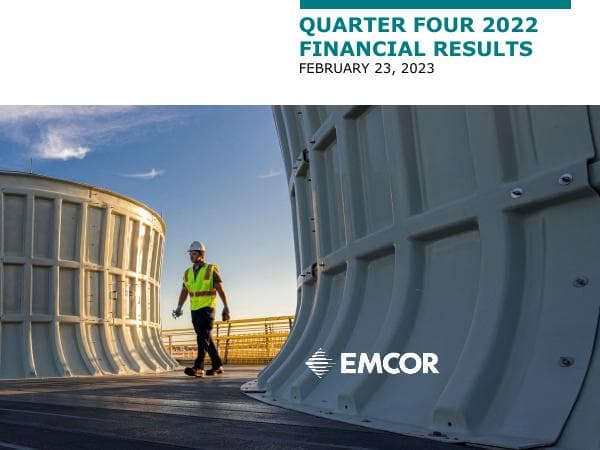 QUARTER FOUR 2022
FINANCIAL RESULTS
FEBRUARY 23, 2023

EMCOR